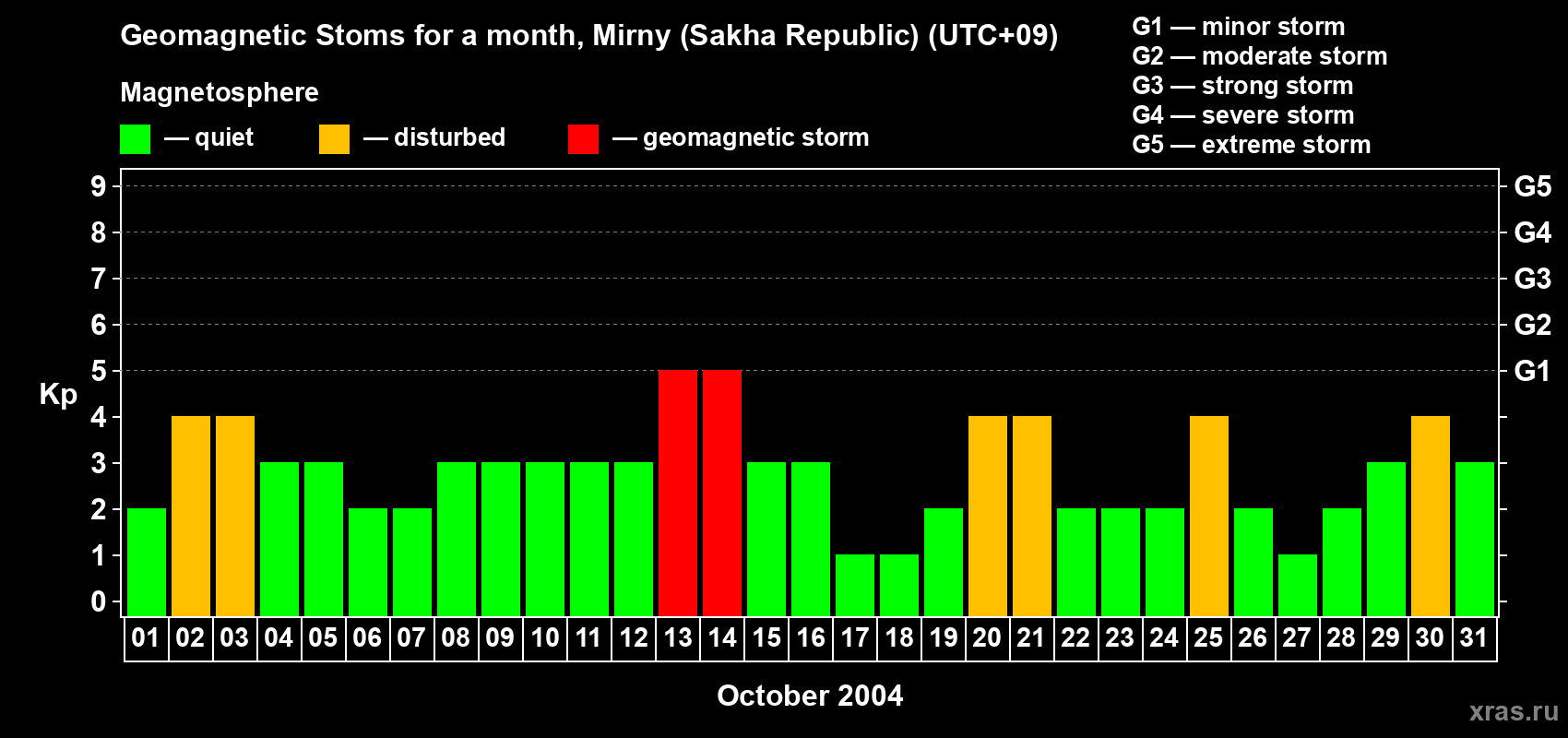 Geomagnetic Stoms for a month, Mirny (Sakha Republic) (UTC+09)

Magnetosphere

— quiet — disturbed — geomagnetic storm

G1 — minor storm
G2 — moderate storm
G3 — strong storm
G4 — severe storm
G5 — extreme storm

Kp

9
8
7
6
5
4
3
2
1
0

G5
G4
G3
G2
G1

01 02 03 04 05 06 07 08 09 10 11 12 13 14 15 16 17 18 19 20 21 22 23 24 25 26 27 28 29 30 31

October 2004

xras.ru